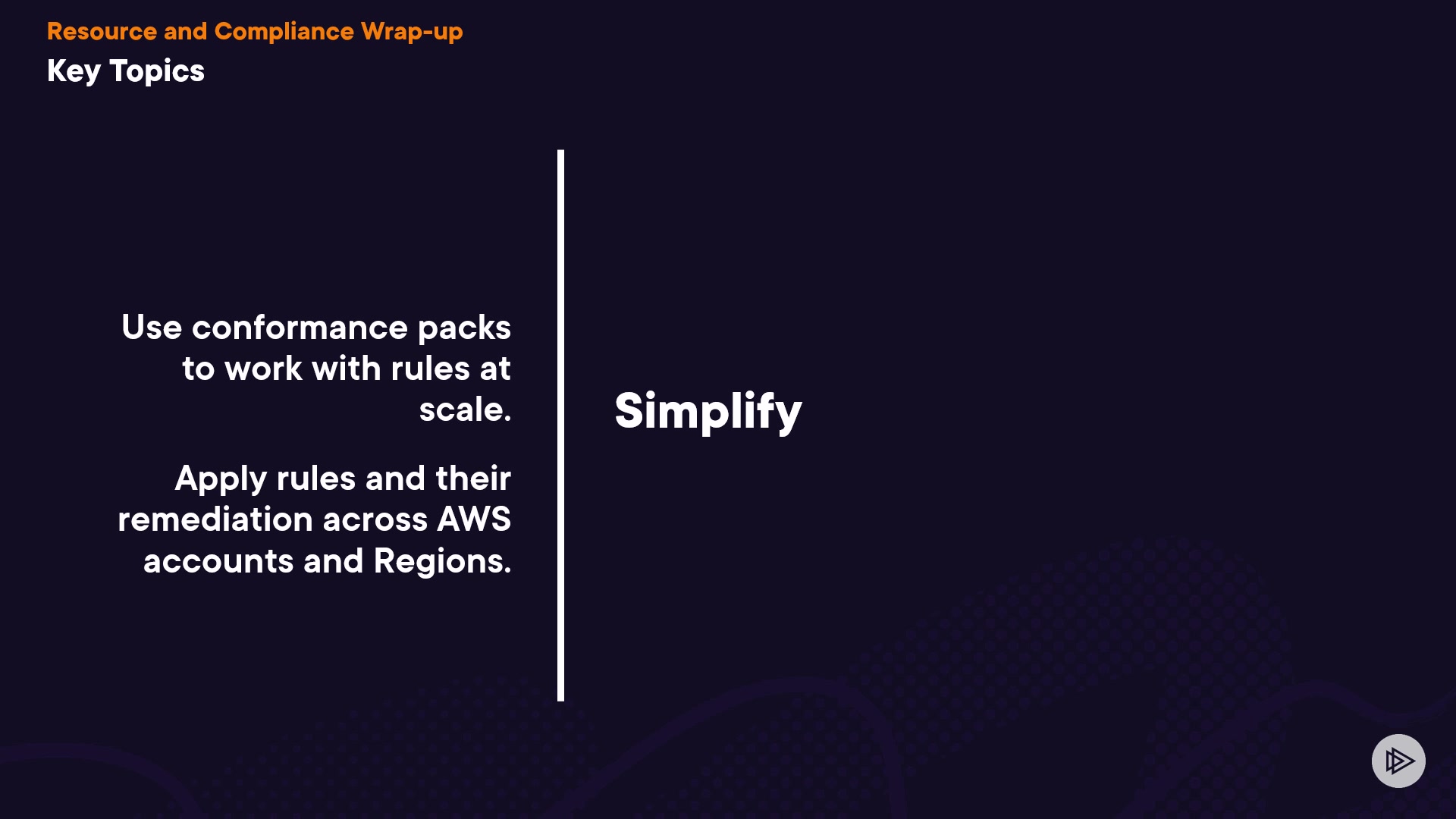 Resource and Compliance Wrap-up
Key Topics

Use conformance packs to work with rules at scale.

Apply rules and their remediation across AWS accounts and Regions.

Simplify